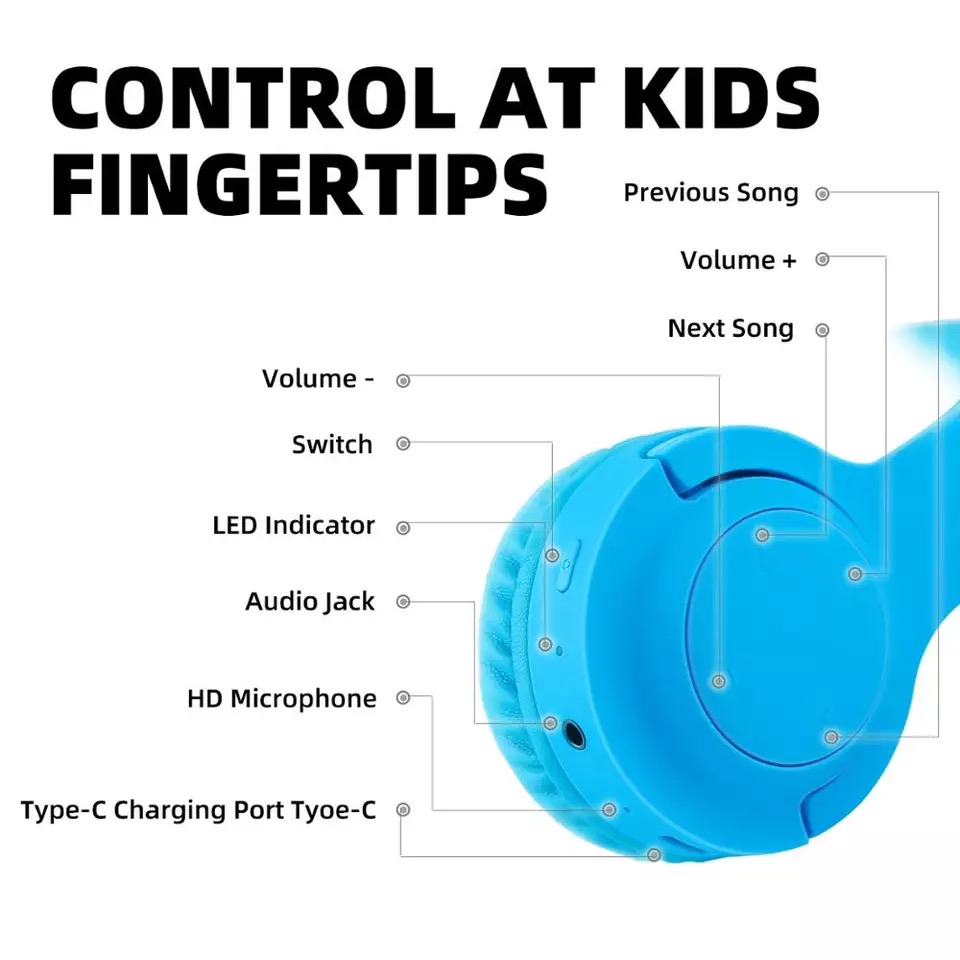 CONTROL AT KIDS FINGERTIPS

Previous Song

Volume +

Next Song

Volume -

Switch

LED Indicator

Audio Jack

HD Microphone

Type-C Charging Port Tyoe-C